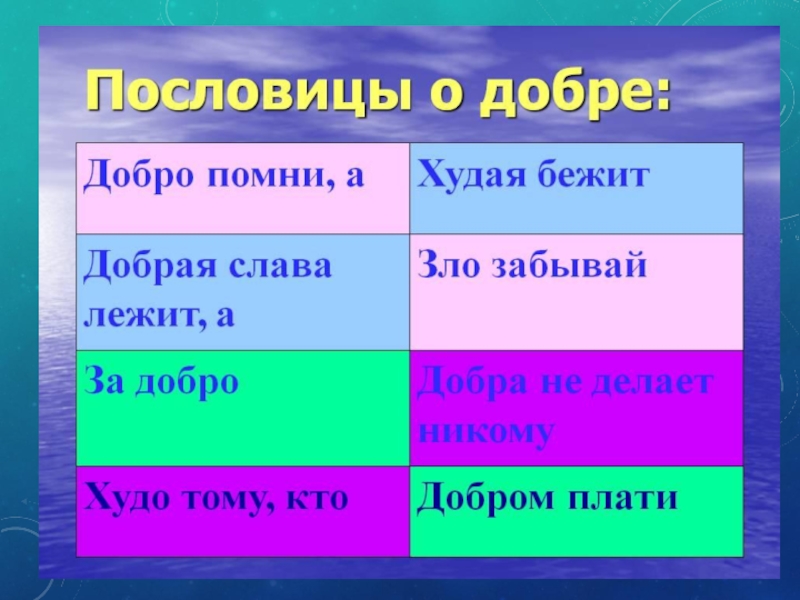 Пословицы о добре:

| Добро помни, а | Худая бежит |
|---|---|
| Добрая слава лежит, а | Зло забывай |
| За добро | Добра не делает никому |
| Худо тому, кто | Добром плати |